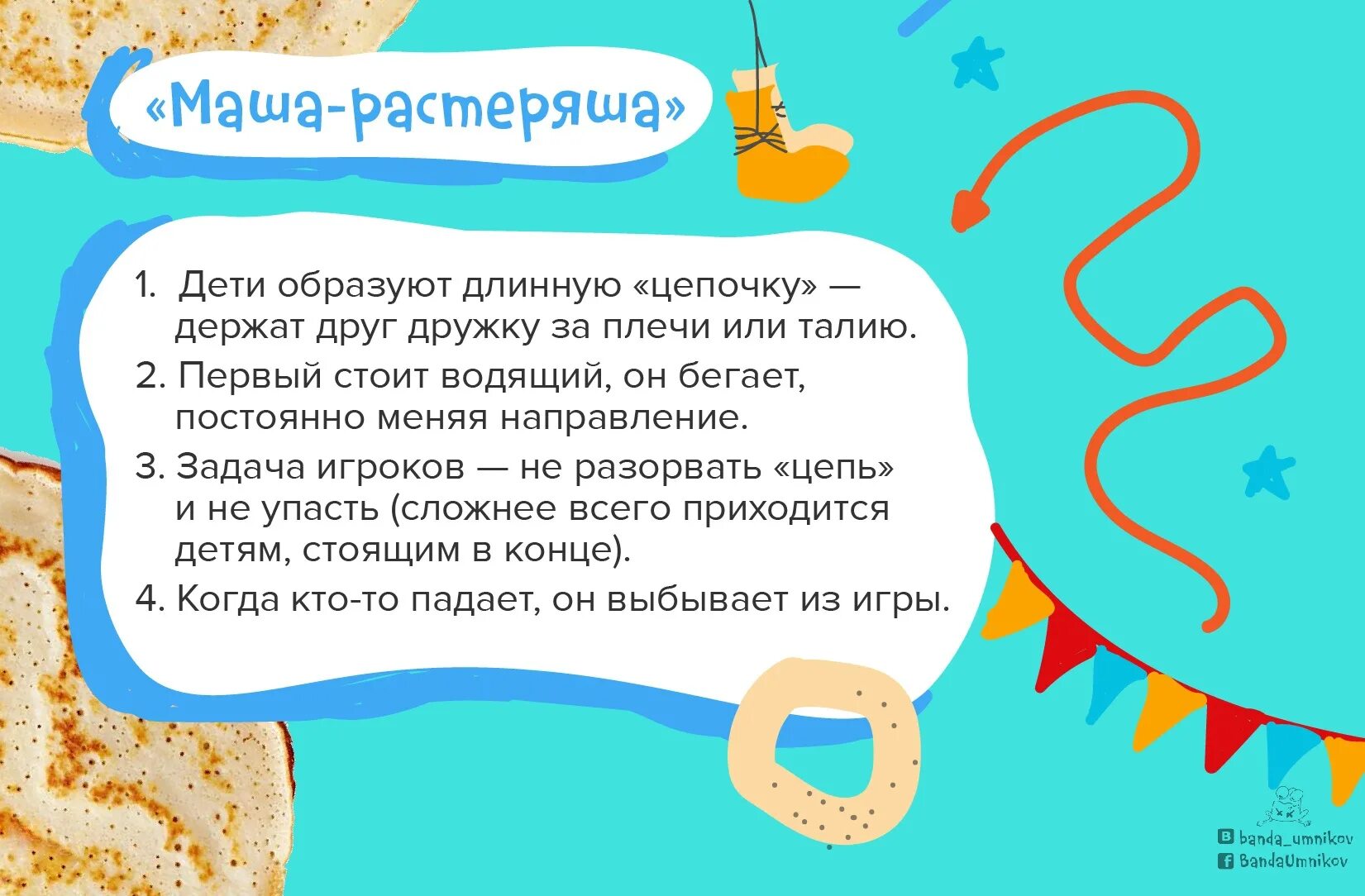 «Маша-растеряша»

1. Дети образуют длинную «цепочку» — держат друг дружку за плечи или талию.
2. Первый стоит водящий, он бегает, постоянно меняя направление.
3. Задача игроков — не разорвать «цепь» и не упасть (сложнее всего приходится детям, стоящим в конце).
4. Когда кто-то падает, он выбывает из игры.

banda_umnikov
BandaUmnikov